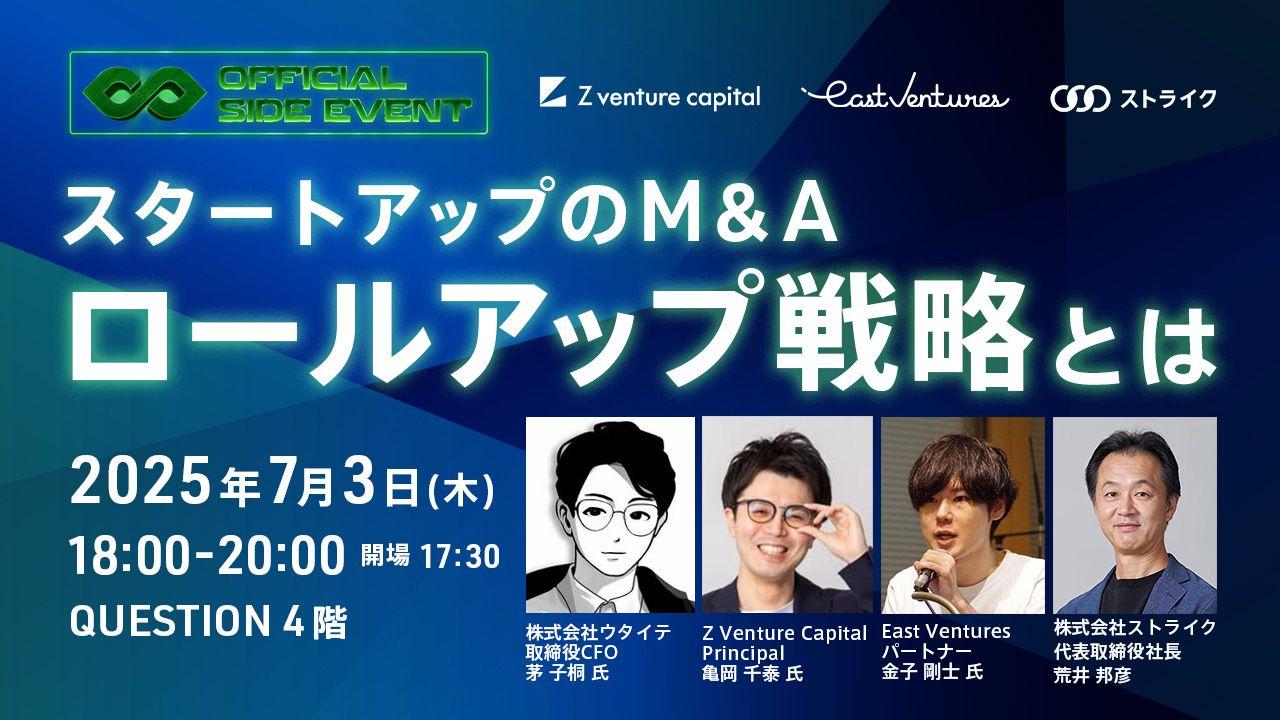 OFFICIAL SIDE EVENT

Z venture capital

East Ventures

ストライク

スタートアップのM＆A
ロールアップ戦略とは

2025年7月3日(木)
18:00-20:00 開場 17:30
QUESTION 4階

株式会社ウタイテ
取締役CFO
茅 子桐 氏

Z Venture Capital
Principal
亀岡 千泰 氏

East Ventures
パートナー
金子 剛士 氏

株式会社ストライク
代表取締役社長
荒井 邦彦